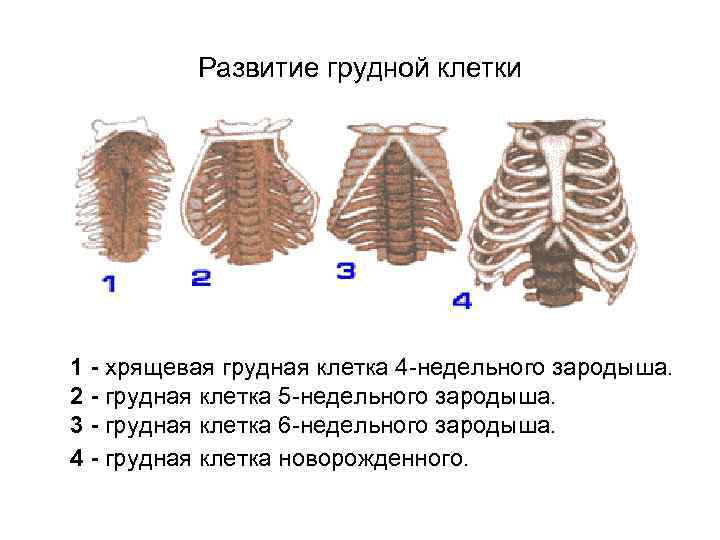 Развитие грудной клетки

1

2

3

4

1 - хрящевая грудная клетка 4-недельного зародыша.
2 - грудная клетка 5-недельного зародыша.
3 - грудная клетка 6-недельного зародыша.
4 - грудная клетка новорожденного.